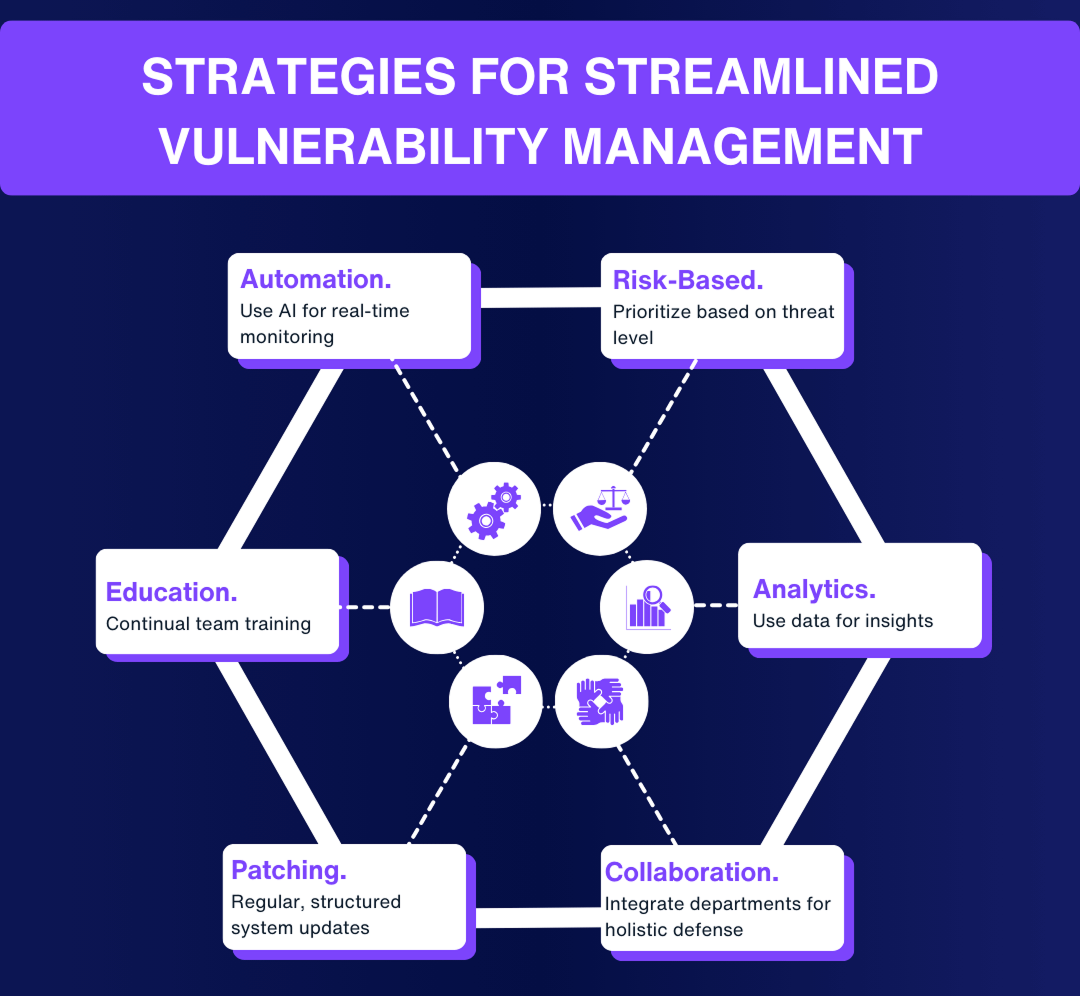 STRATEGIES FOR STREAMLINED VULNERABILITY MANAGEMENT

Automation.
Use AI for real-time monitoring

Risk-Based.
Prioritize based on threat level

Education.
Continual team training

Analytics.
Use data for insights

Patching.
Regular, structured system updates

Collaboration.
Integrate departments for holistic defense